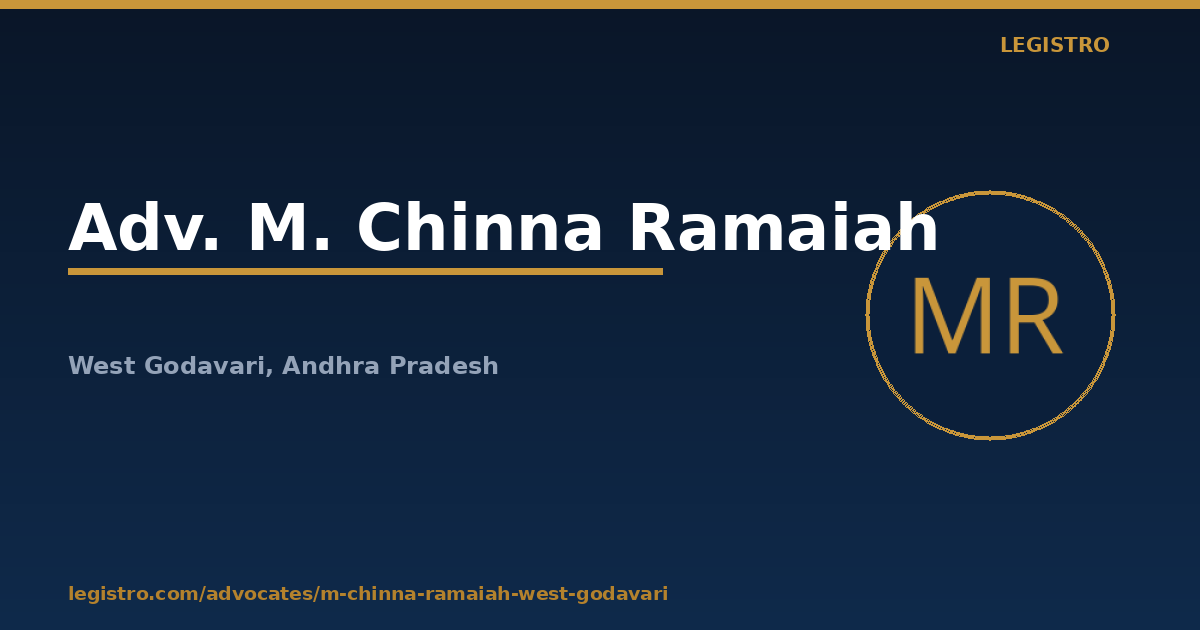 LEGISTRO

Adv. M. Chinna Ramaiah

MR

West Godavari, Andhra Pradesh

legistro.com/advocates/m-chinna-ramaiah-west-godavari